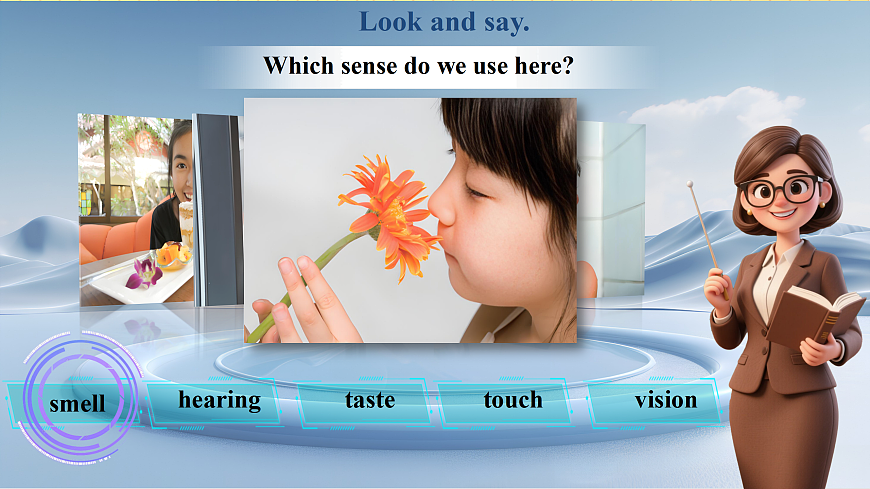 Look and say.

Which sense do we use here?

smell

hearing

taste

touch

vision